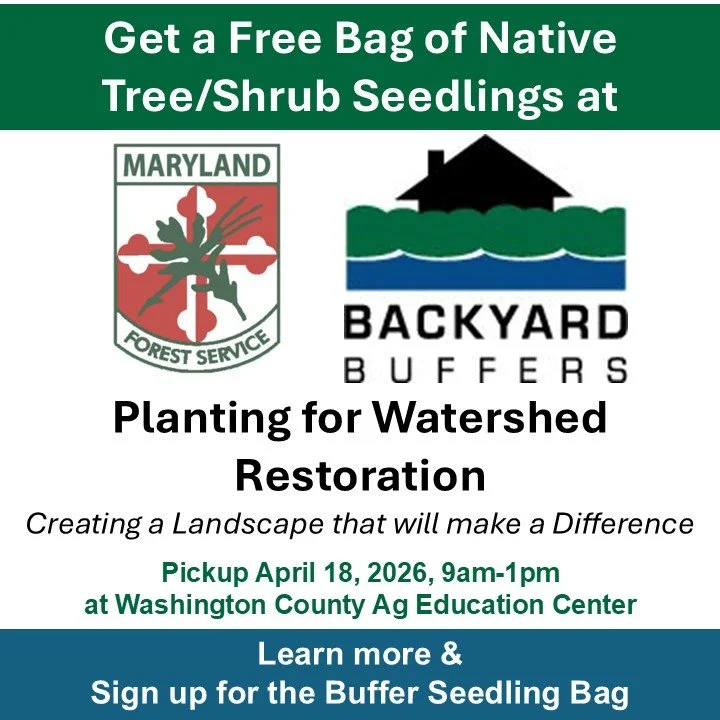 Get a Free Bag of Native Tree/Shrub Seedlings at

MARYLAND
FOREST SERVICE

BACKYARD
BUFFERS

Planting for Watershed Restoration

Creating a Landscape that will make a Difference

Pickup April 18, 2026, 9am-1pm
at Washington County Ag Education Center

Learn more &
Sign up for the Buffer Seedling Bag